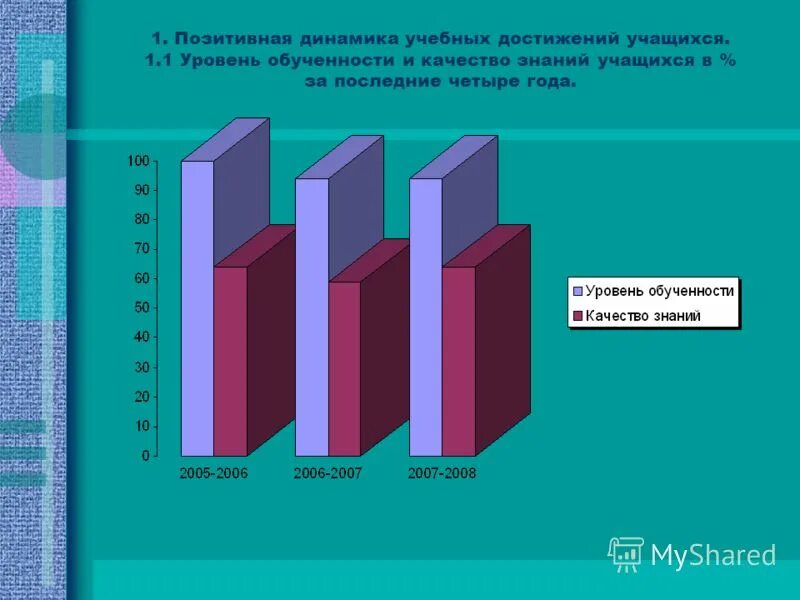 1. Позитивная динамика учебных достижений учащихся.
1.1 Уровень обученности и качество знаний учащихся в % за последние четыре года.

100
90
80
70
60
50
40
30
20
10
0

2005-2006
2006-2007
2007-2008

Уровень обученности
Качество знаний

MyShared